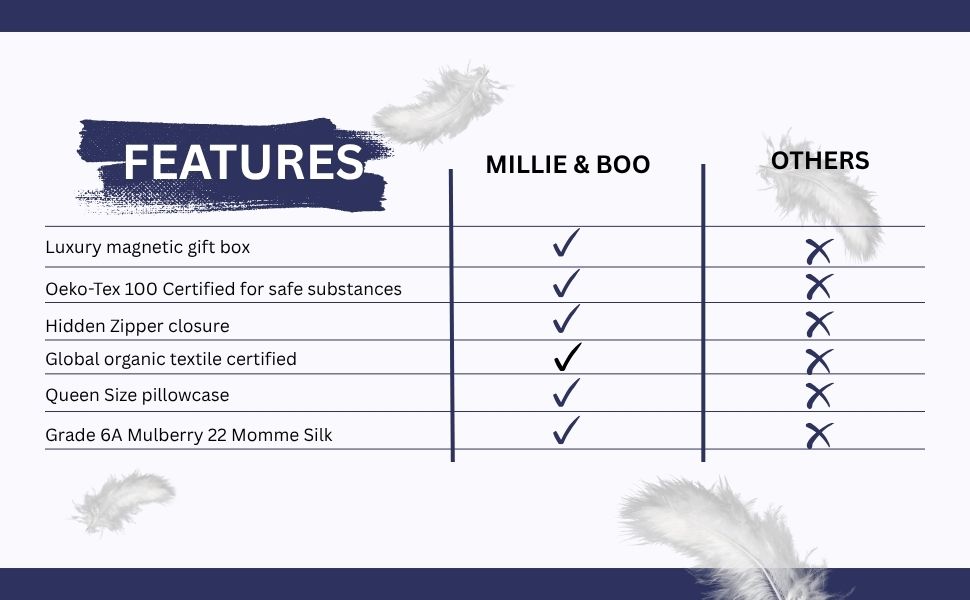 | FEATURES | MILLIE & BOO | OTHERS |
|---|---|---|
| Luxury magnetic gift box | ✓ | ✗ |
| Oeko-Tex 100 Certified for safe substances | ✓ | ✗ |
| Hidden Zipper closure | ✓ | ✗ |
| Global organic textile certified | ✓ | ✗ |
| Queen Size pillowcase | ✓ | ✗ |
| Grade 6A Mulberry 22 Momme Silk | ✓ | ✗ |